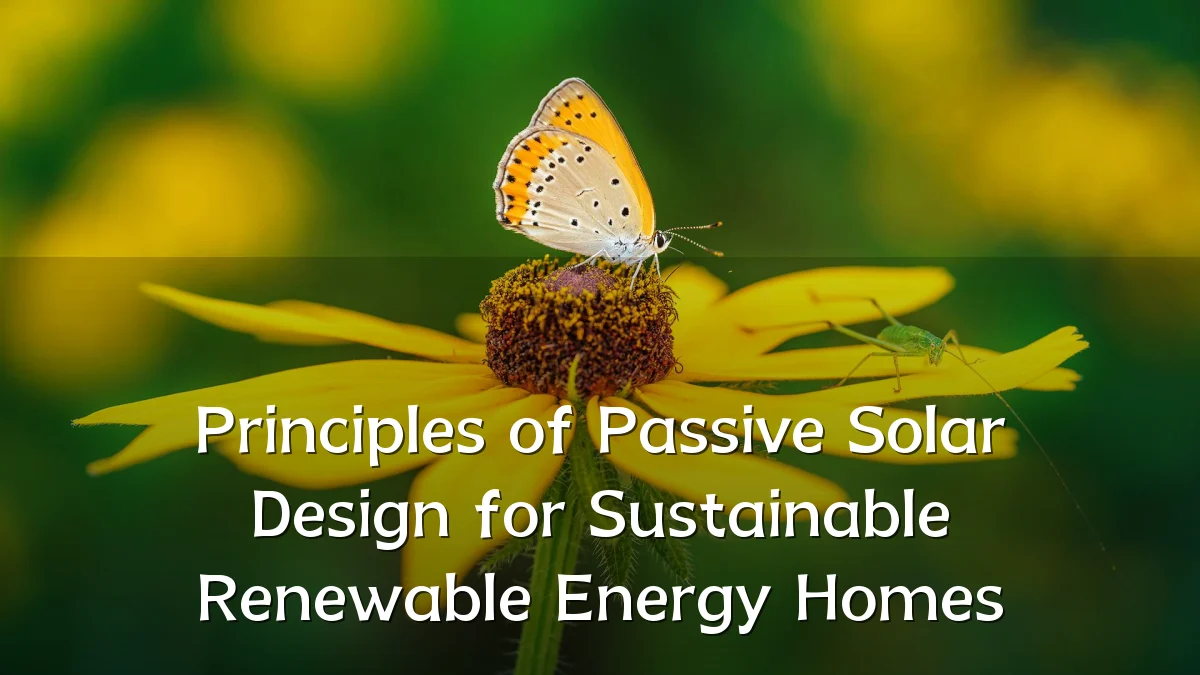 Principles of Passive Solar Design for Sustainable Renewable Energy Homes